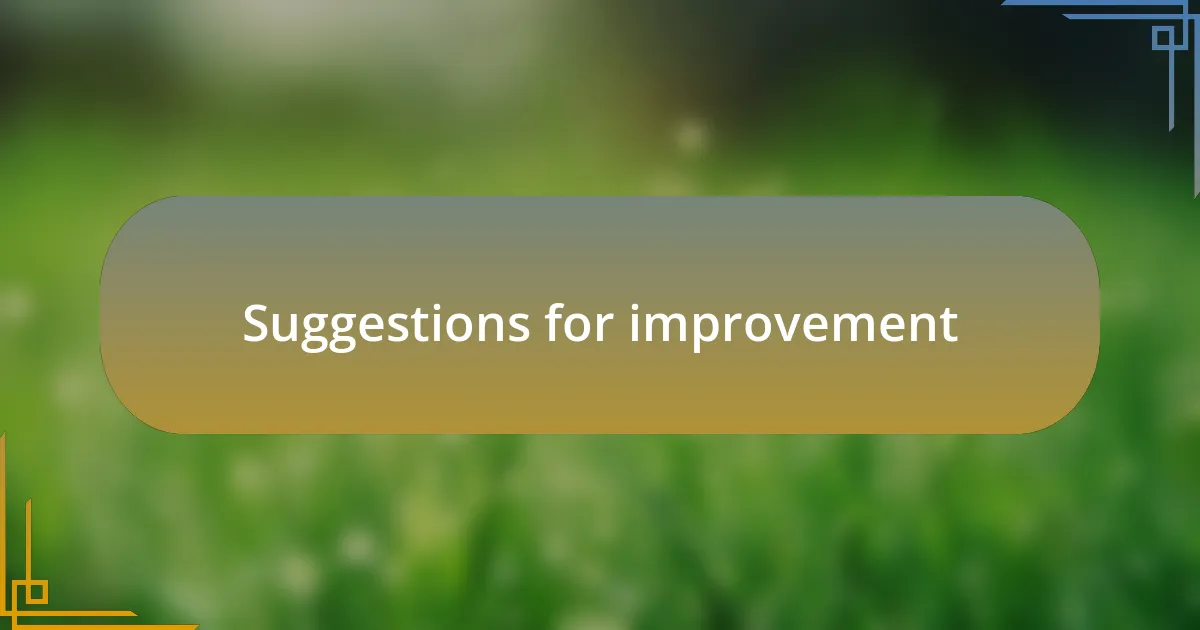 Suggestions for improvement